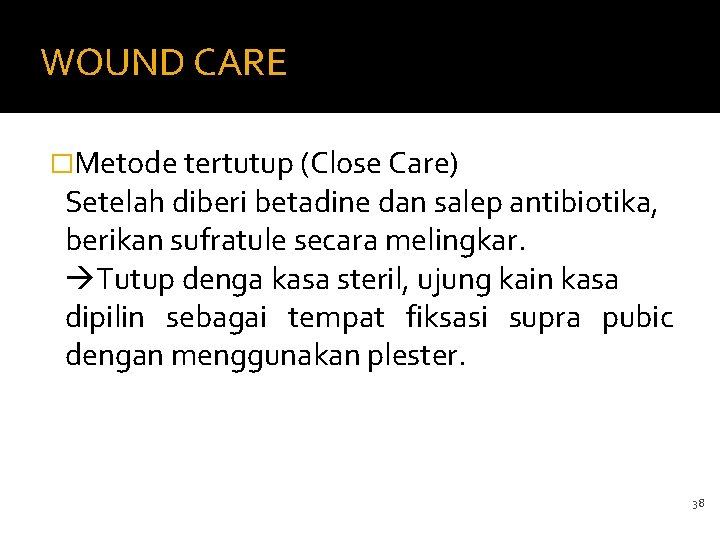 WOUND CARE

□Metode tertutup (Close Care)
Setelah diberi betadine dan salep antibiotika, berikan sufratule secara melingkar.
→Tutup denga kasa steril, ujung kain kasa dipilin sebagai tempat fiksasi supra pubic dengan menggunakan plester.

38